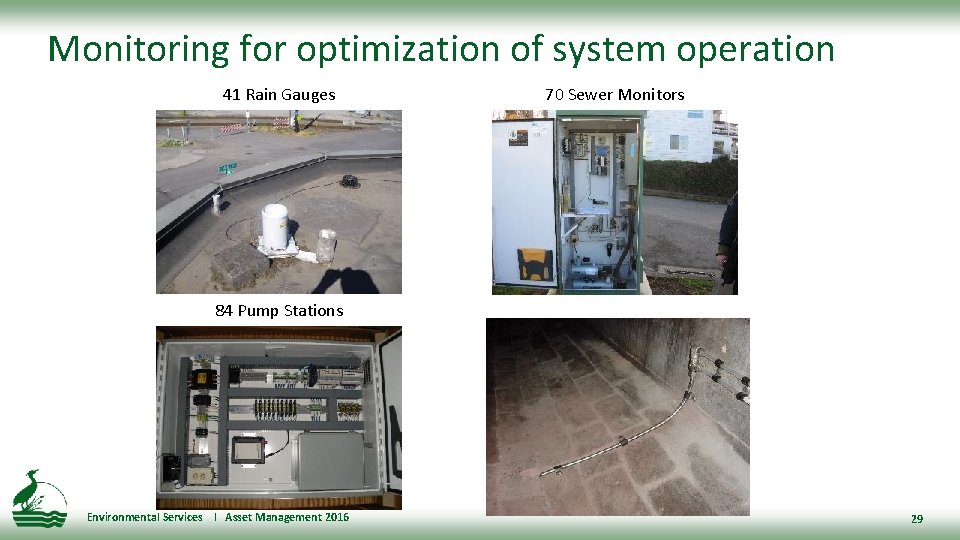 Monitoring for optimization of system operation

41 Rain Gauges

70 Sewer Monitors

84 Pump Stations

Environmental Services | Asset Management 2016

29